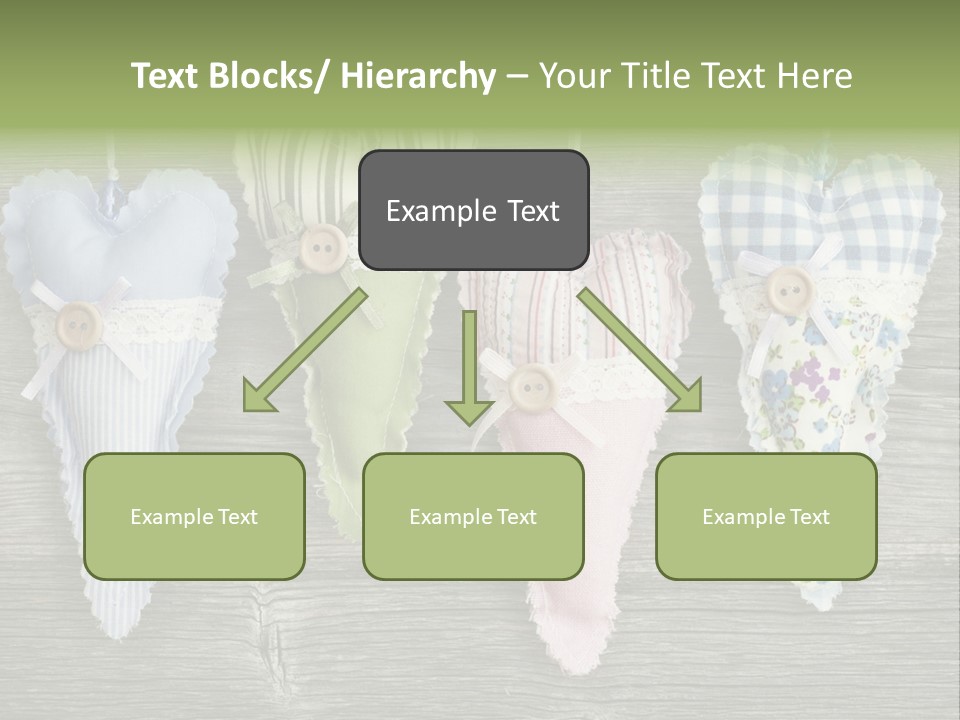 Text Blocks/ Hierarchy – Your Title Text Here

Example Text

Example Text

Example Text

Example Text